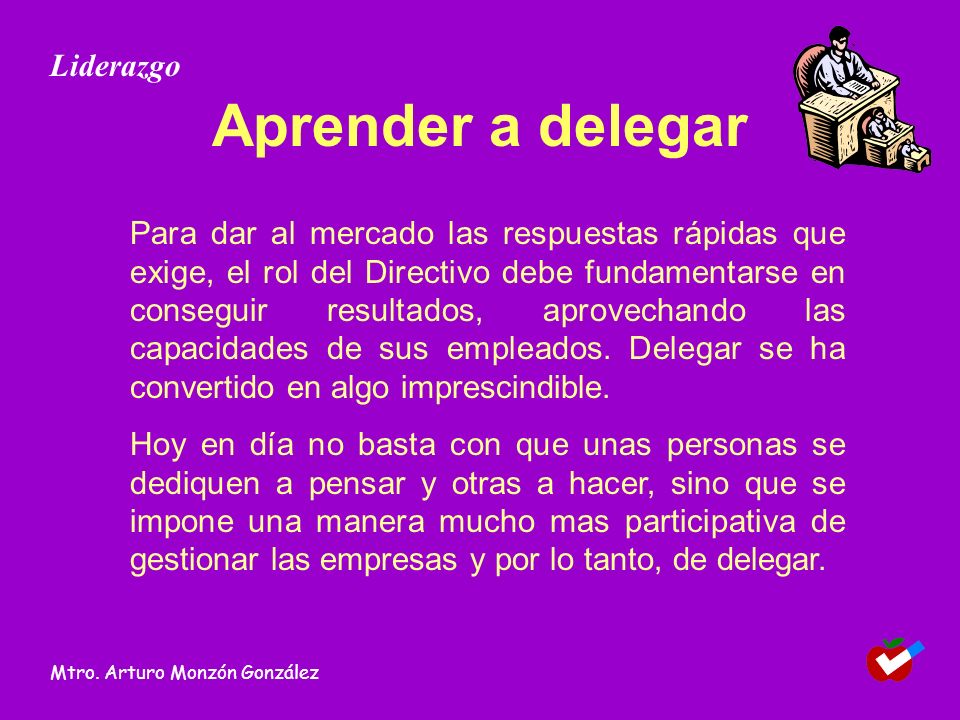 Liderazgo

Aprender a delegar

Para dar al mercado las respuestas rápidas que exige, el rol del Directivo debe fundamentarse en conseguir resultados, aprovechando las capacidades de sus empleados. Delegar se ha convertido en algo imprescindible.

Hoy en día no basta con que unas personas se dediquen a pensar y otras a hacer, sino que se impone una manera mucho mas participativa de gestionar las empresas y por lo tanto, de delegar.

Mtro. Arturo Monzón González